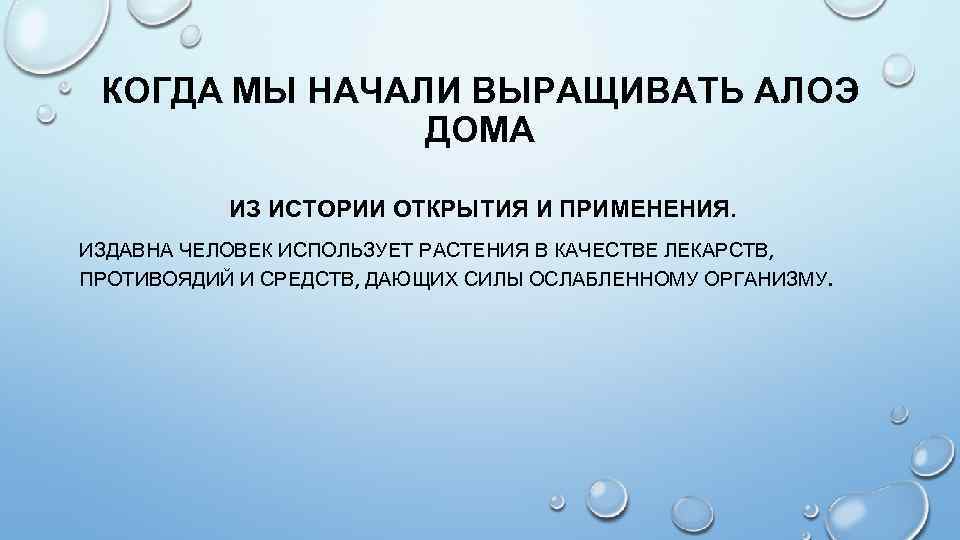 КОГДА МЫ НАЧАЛИ ВЫРАЩИВАТЬ АЛОЭ ДОМА

ИЗ ИСТОРИИ ОТКРЫТИЯ И ПРИМЕНЕНИЯ.

ИЗДАВНА ЧЕЛОВЕК ИСПОЛЬЗУЕТ РАСТЕНИЯ В КАЧЕСТВЕ ЛЕКАРСТВ, ПРОТИВОЯДИЙ И СРЕДСТВ, ДАЮЩИХ СИЛЫ ОСЛАБЛЕННОМУ ОРГАНИЗМУ.